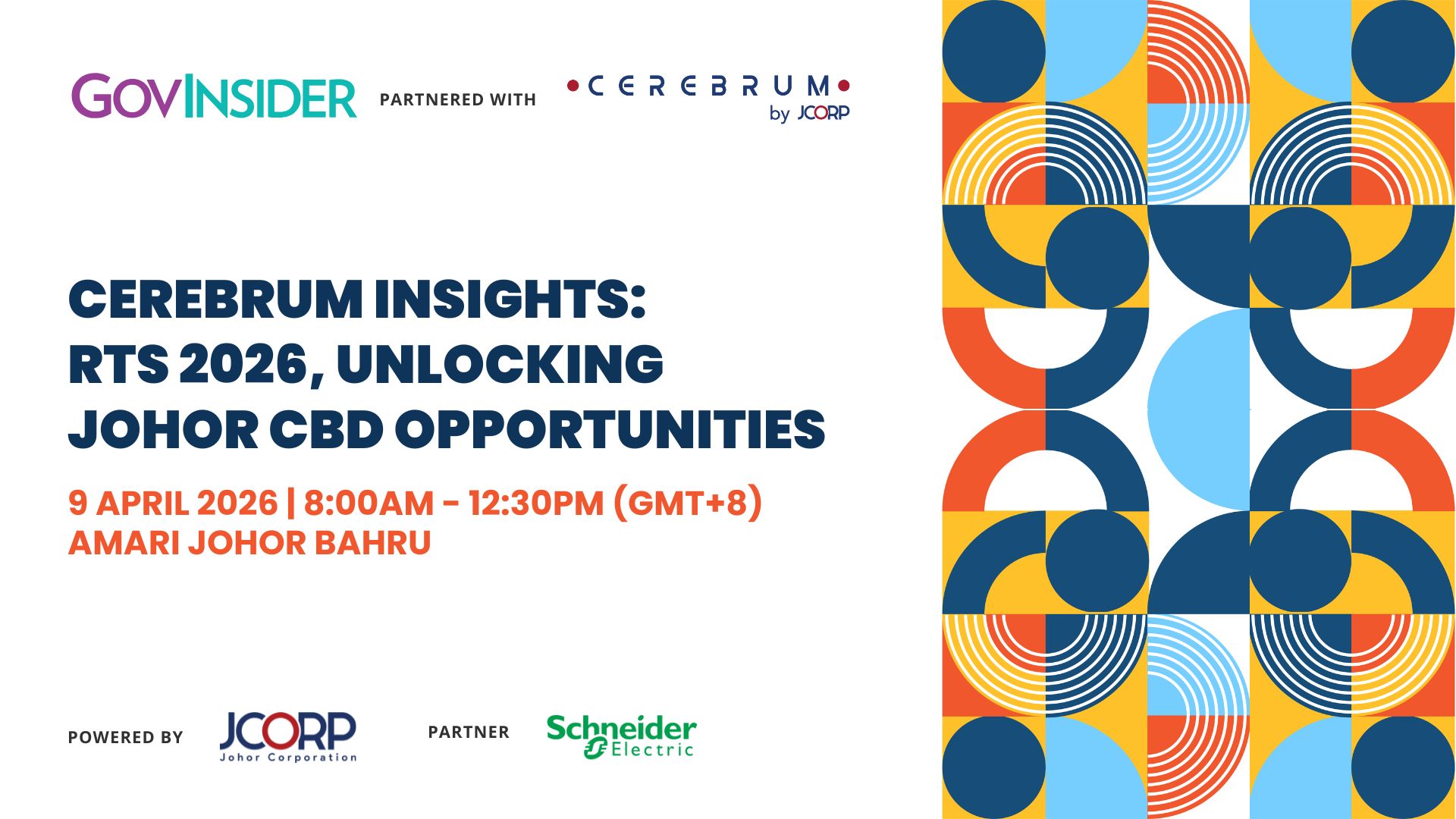 GOVINSIDER PARTNERED WITH CEREBRUM by JCORP

CEREBRUM INSIGHTS: RTS 2026, UNLOCKING JOHOR CBD OPPORTUNITIES

9 APRIL 2026 | 8:00AM - 12:30PM (GMT+8)
AMARI JOHOR BAHRU

POWERED BY JCORP Johor Corporation

PARTNER Schneider Electric